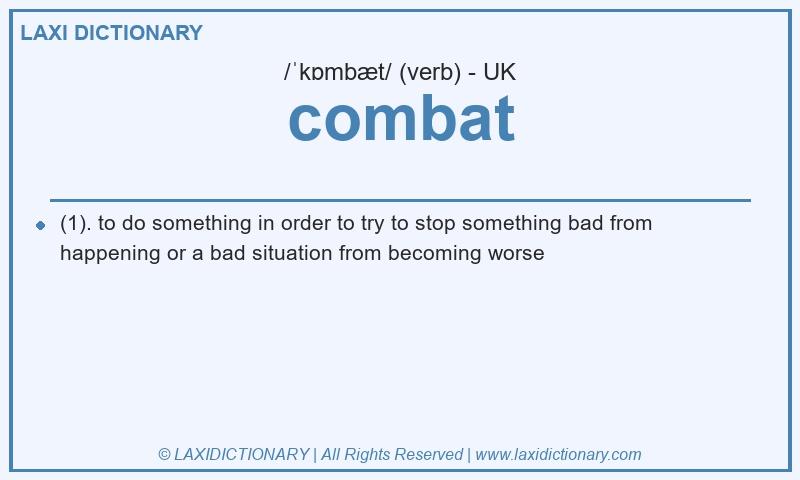 LAXI DICTIONARY

/ˈkɒmbæt/ (verb) - UK

combat

(1). to do something in order to try to stop something bad from happening or a bad situation from becoming worse

© LAXIDICTIONARY | All Rights Reserved | www.laxidictionary.com